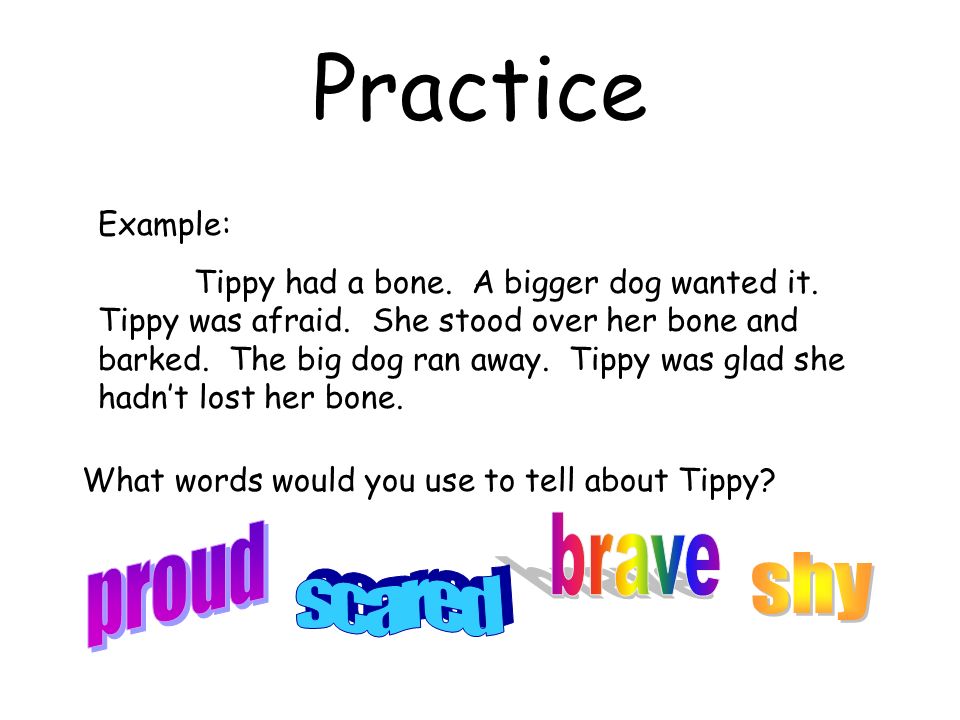 Practice

Example:

Tippy had a bone. A bigger dog wanted it. Tippy was afraid. She stood over her bone and barked. The big dog ran away. Tippy was glad she hadn't lost her bone.

What words would you use to tell about Tippy?

proud scared brave shy